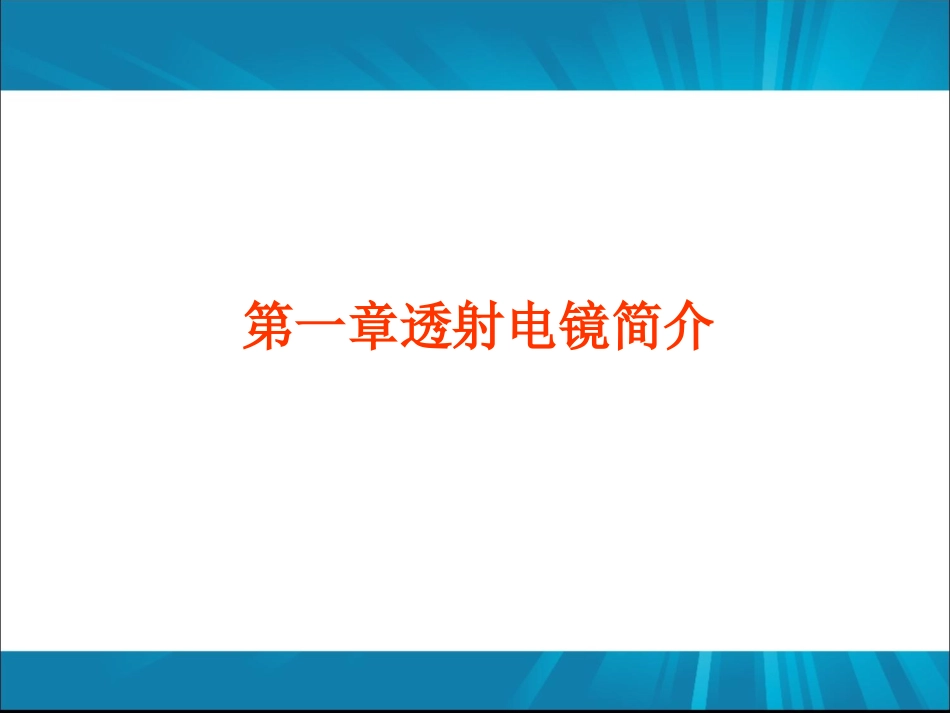 第一章透射电镜简介